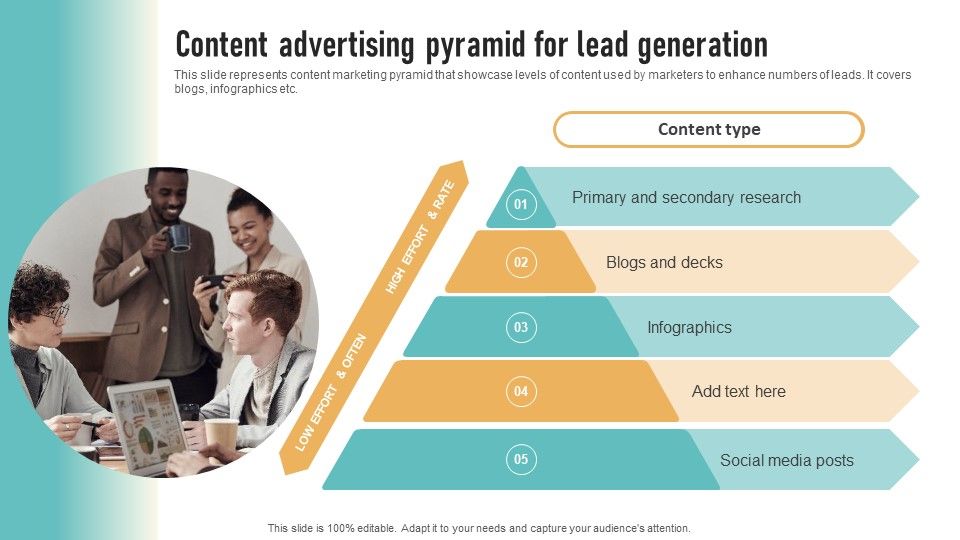 Content advertising pyramid for lead generation

This slide represents content marketing pyramid that showcase levels of content used by marketers to enhance numbers of leads. It covers blogs, infographics etc.

Content type

LOW EFFORT & OFTEN

HIGH EFFORT & RATE

01 Primary and secondary research

02 Blogs and decks

03 Infographics

04 Add text here

05 Social media posts

This slide is 100% editable. Adapt it to your needs and capture your audience's attention.